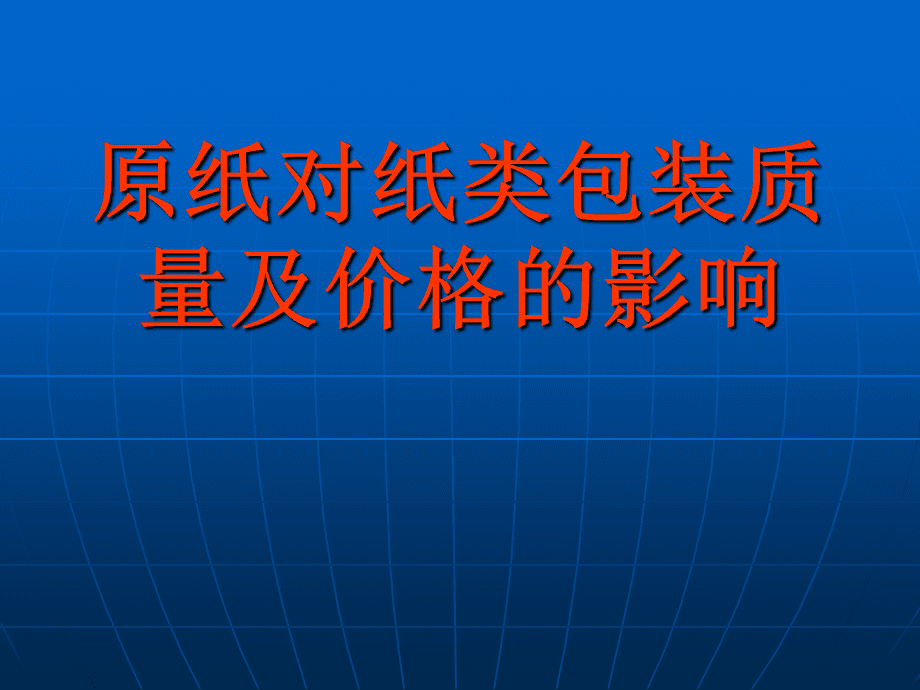 原纸对纸类包装质量及价格的影响